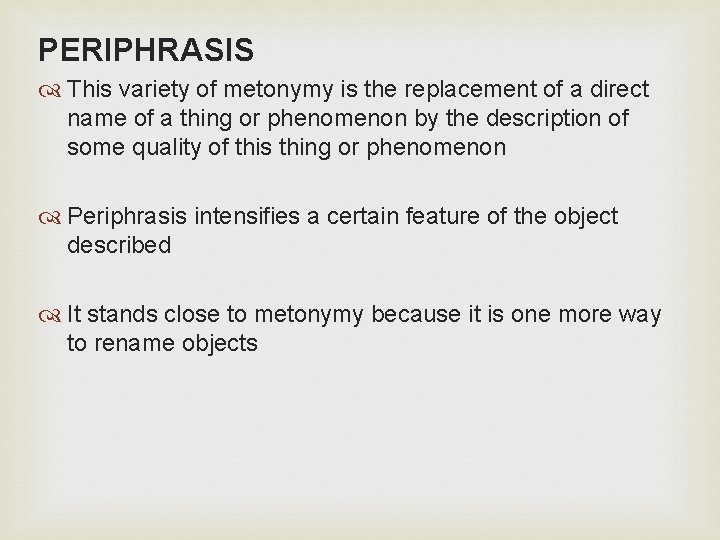 PERIPHRASIS

This variety of metonymy is the replacement of a direct name of a thing or phenomenon by the description of some quality of this thing or phenomenon

Periphrasis intensifies a certain feature of the object described

It stands close to metonymy because it is one more way to rename objects